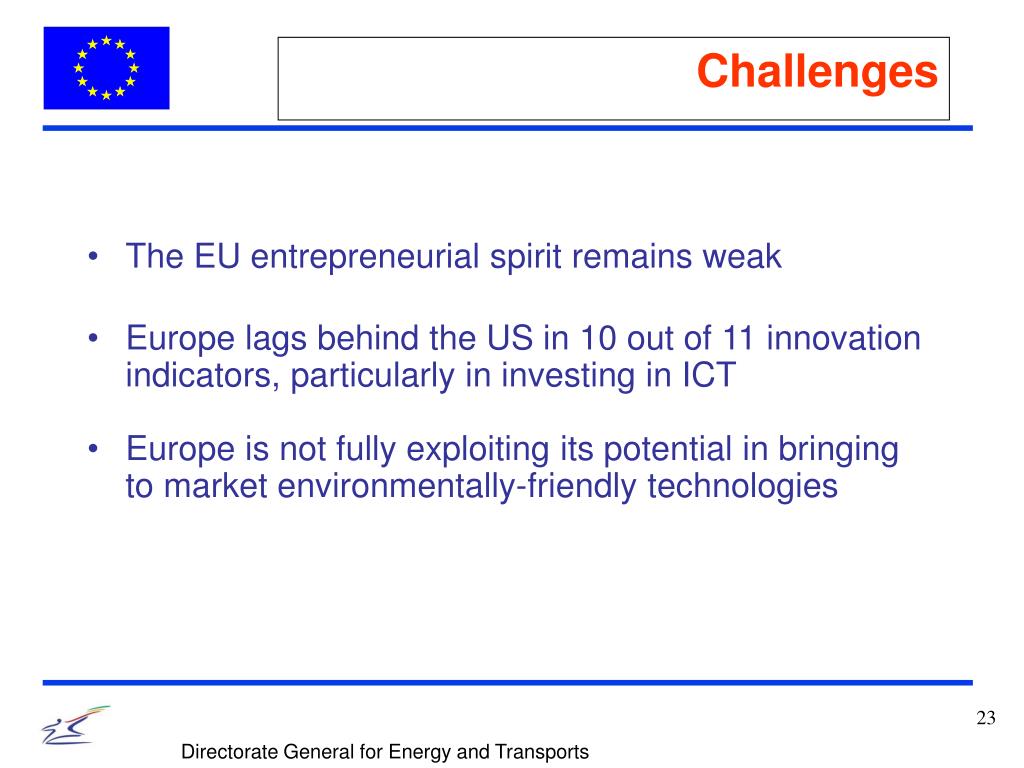 Challenges

• The EU entrepreneurial spirit remains weak

• Europe lags behind the US in 10 out of 11 innovation indicators, particularly in investing in ICT

• Europe is not fully exploiting its potential in bringing to market environmentally-friendly technologies

23

Directorate General for Energy and Transports